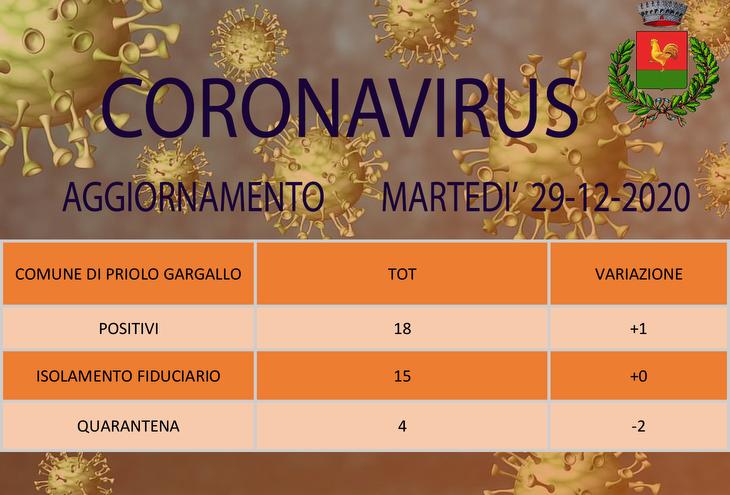 CORONAVIRUS

AGGIORNAMENTO MARTEDI' 29-12-2020

| COMUNE DI PRIOLO GARGALLO | TOT | VARIAZIONE |
|---|---|---|
| POSITIVI | 18 | +1 |
| ISOLAMENTO FIDUCIARIO | 15 | +0 |
| QUARANTENA | 4 | -2 |